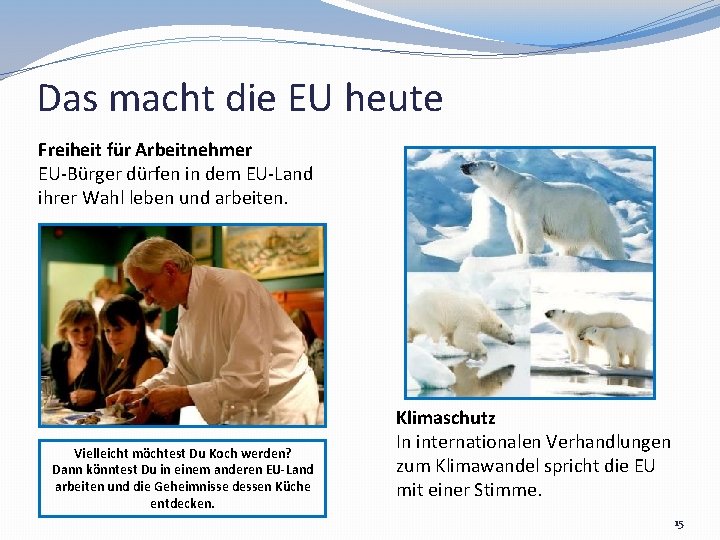 Das macht die EU heute

**Freiheit für Arbeitnehmer**
EU-Bürger dürfen in dem EU-Land ihrer Wahl leben und arbeiten.

Vielleicht möchtest Du Koch werden? Dann könntest Du in einem anderen EU-Land arbeiten und die Geheimnisse dessen Küche entdecken.

**Klimaschutz**
In internationalen Verhandlungen zum Klimawandel spricht die EU mit einer Stimme.

15